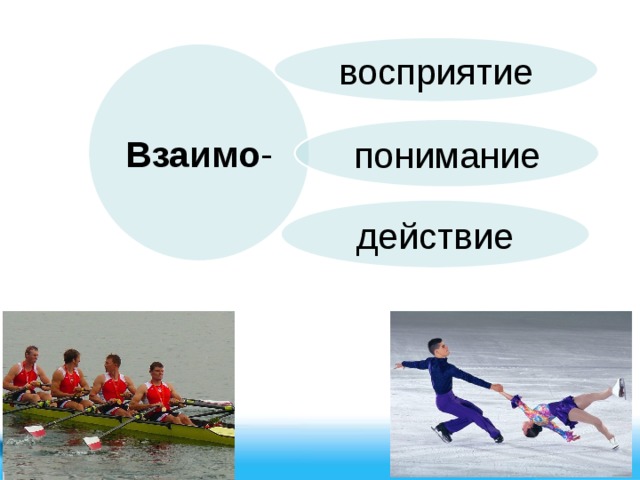 Взаимо-

восприятие

понимание

действие